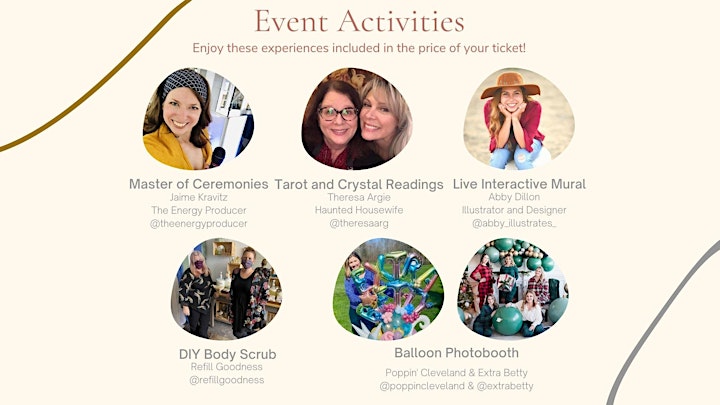 Event Activities

Enjoy these experiences included in the price of your ticket!

Master of Ceremonies
Jaime Kravitz
The Energy Producer
@theenergyproducer

Tarot and Crystal Readings
Theresa Argie
Haunted Housewife
@theresaarg

Live Interactive Mural
Abby Dillon
Illustrator and Designer
@abby_illustrates_

DIY Body Scrub
Refill Goodness
@refillgoodness

Balloon Photobooth
Poppin' Cleveland & Extra Betty
@poppincleveland & @extrabetty